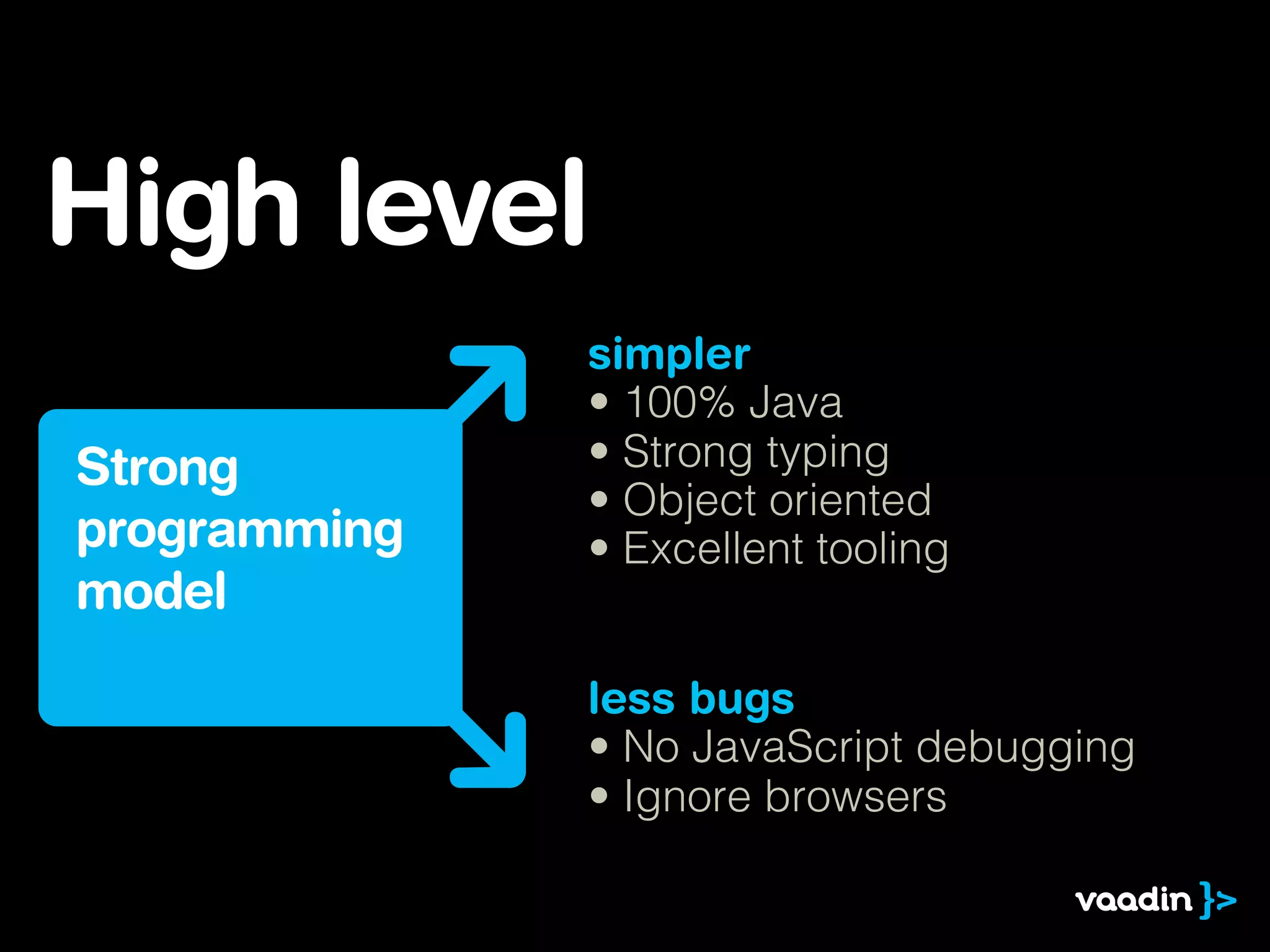 High level

Strong programming model

simpler
• 100% Java
• Strong typing
• Object oriented
• Excellent tooling

less bugs
• No JavaScript debugging
• Ignore browsers

vaadin }>